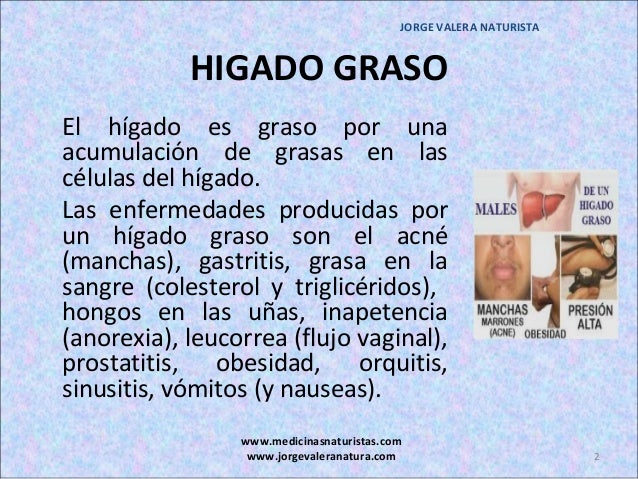 JORGE VALERA NATURISTA

HIGADO GRASO

El hígado es graso por una acumulación de grasas en las células del hígado.

Las enfermedades producidas por un hígado graso son el acné (manchas), gastritis, grasa en la sangre (colesterol y triglicéridos), hongos en las uñas, inapetencia (anorexia), leucorrea (flujo vaginal), prostatitis, obesidad, orquitis, sinusitis, vómitos (y nauseas).

MALES DE UN HIGADO GRASO

MANCHAS MARRONES (ACNE)

OBESIDAD

PRESIÓN ALTA

www.medicinasnaturistas.com
www.jorgevaleranatura.com

2